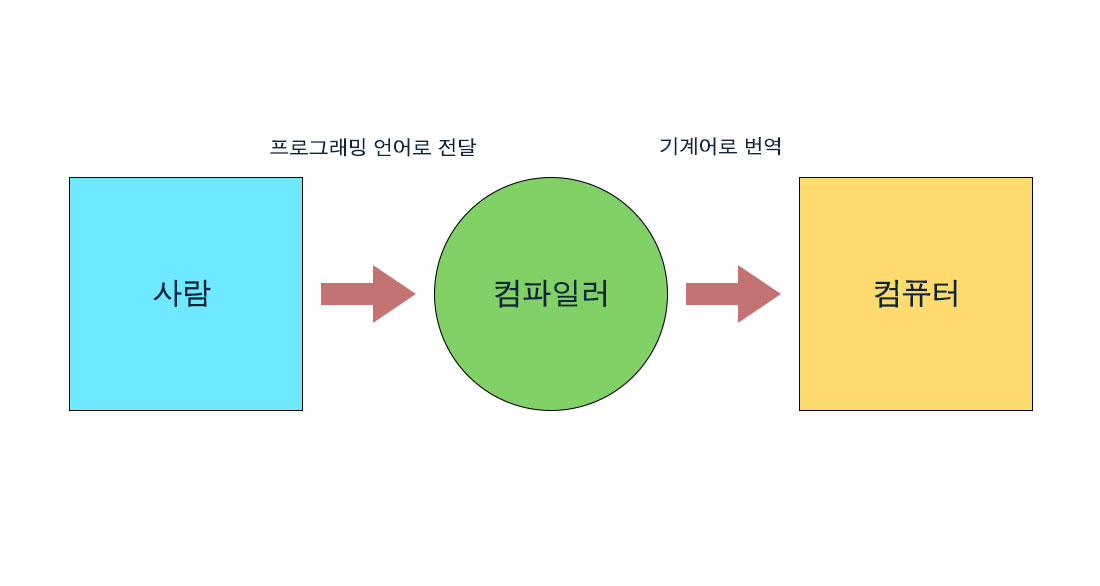 프로그래밍 언어로 전달

기계어로 번역

사람

컴파일러

컴퓨터